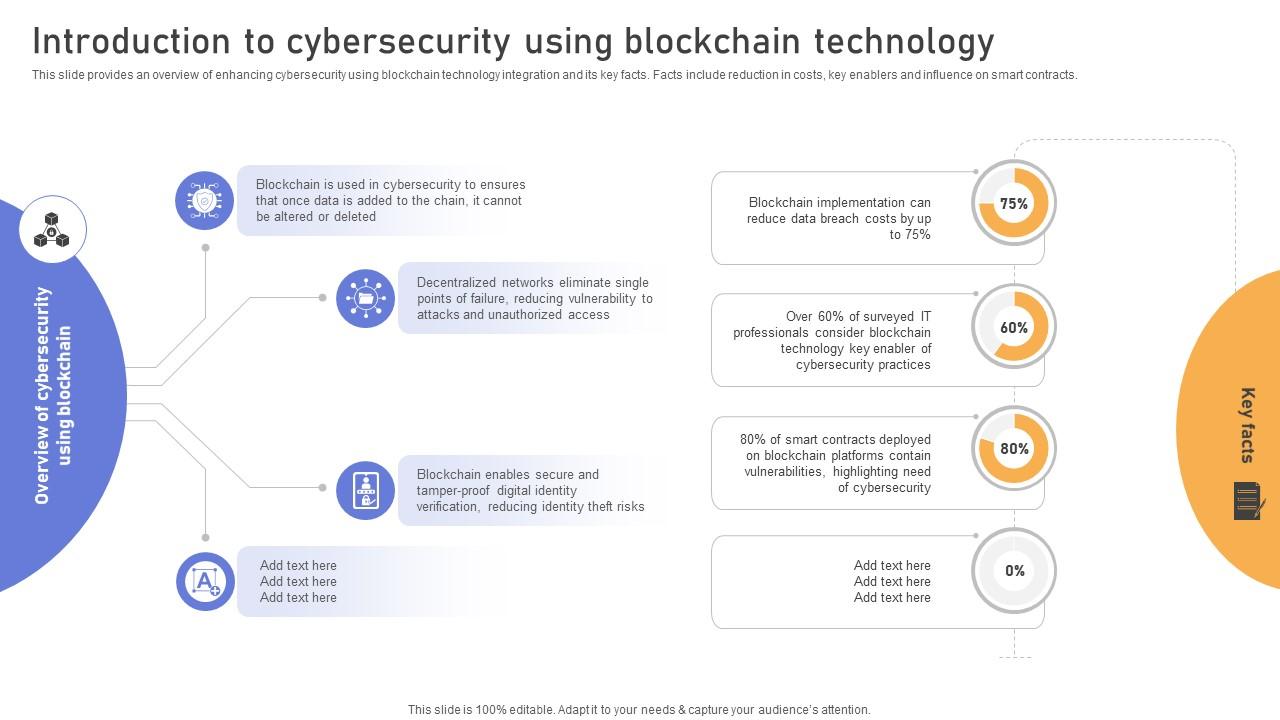 Introduction to cybersecurity using blockchain technology

This slide provides an overview of enhancing cybersecurity using blockchain technology integration and its key facts. Facts include reduction in costs, key enablers and influence on smart contracts.

Overview of cybersecurity using blockchain

Blockchain is used in cybersecurity to ensures that once data is added to the chain, it cannot be altered or deleted

Decentralized networks eliminate single points of failure, reducing vulnerability to attacks and unauthorized access

Blockchain enables secure and tamper-proof digital identity verification, reducing identity theft risks

Add text here
Add text here
Add text here

Blockchain implementation can reduce data breach costs by up to 75%

75%

Over 60% of surveyed IT professionals consider blockchain technology key enabler of cybersecurity practices

60%

80% of smart contracts deployed on blockchain platforms contain vulnerabilities, highlighting need of cybersecurity

80%

Add text here
Add text here
Add text here

0%

Key facts

This slide is 100% editable. Adapt it to your needs & capture your audience's attention.